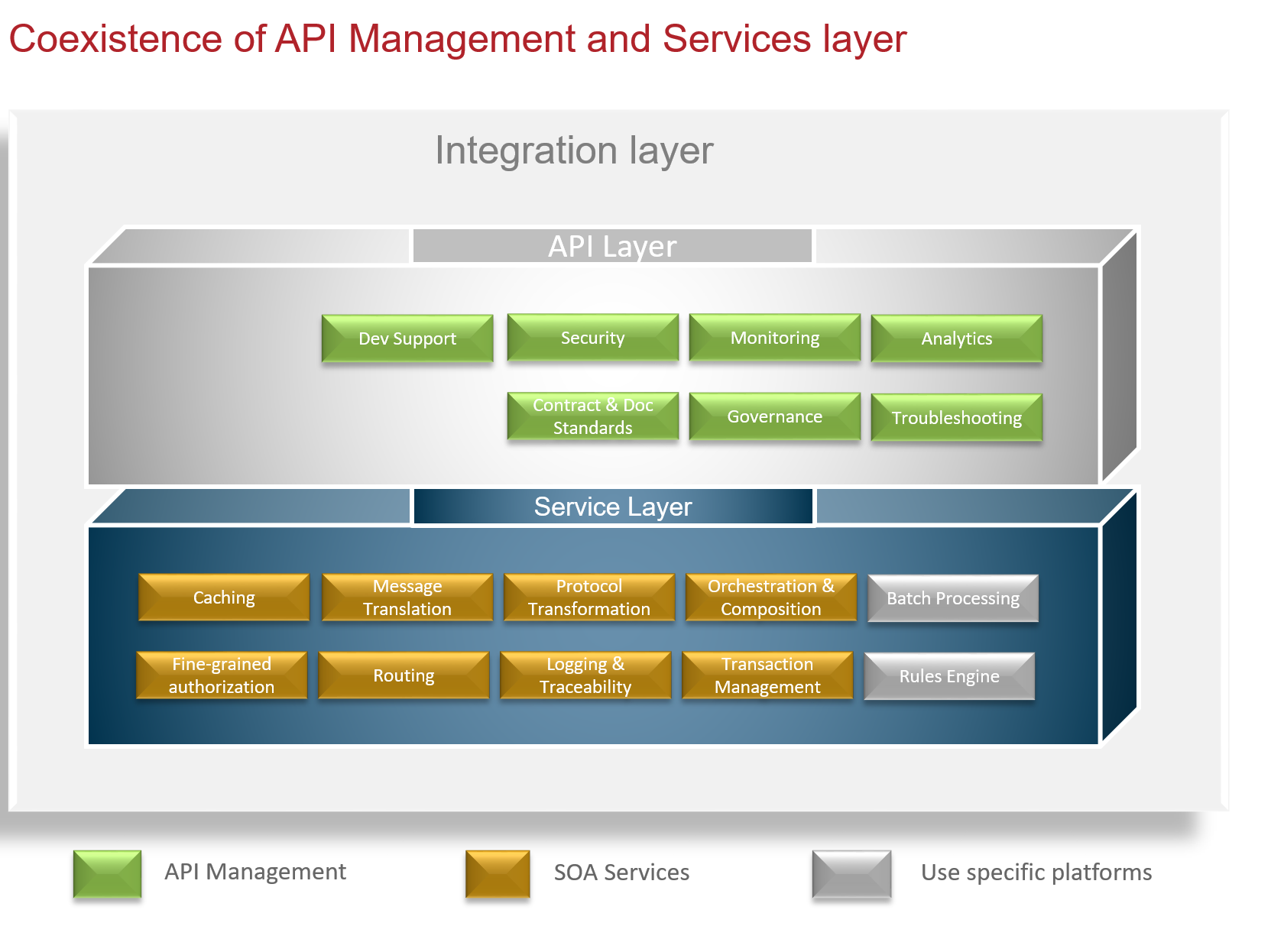 Coexistence of API Management and Services layer

Integration layer

API Layer

Dev Support

Security

Monitoring

Analytics

Contract & Doc Standards

Governance

Troubleshooting

Service Layer

Caching

Message Translation

Protocol Transformation

Orchestration & Composition

Batch Processing

Fine-grained authorization

Routing

Logging & Traceability

Transaction Management

Rules Engine

API Management

SOA Services

Use specific platforms